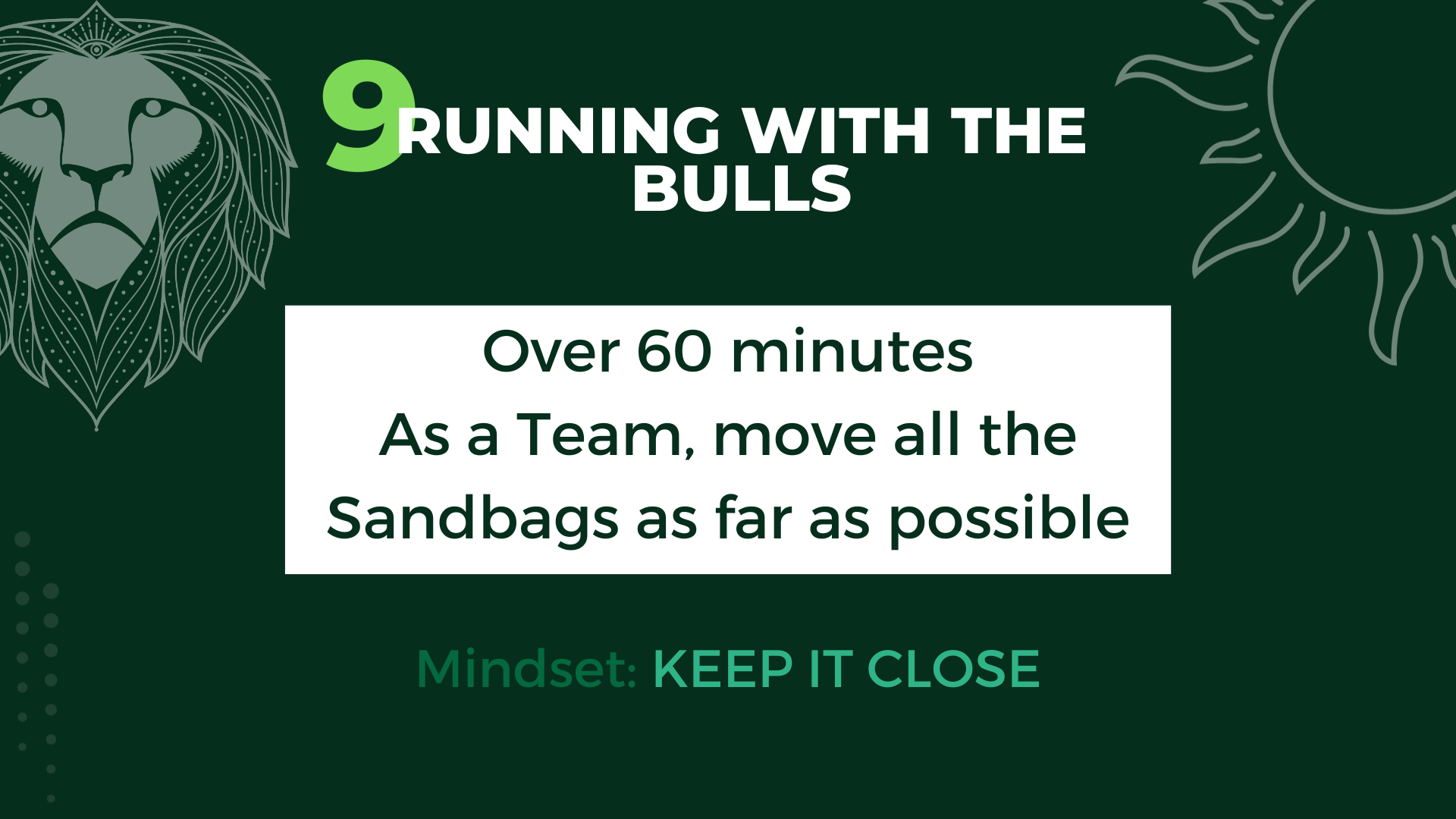 9 RUNNING WITH THE BULLS

Over 60 minutes
As a Team, move all the Sandbags as far as possible

Mindset: KEEP IT CLOSE